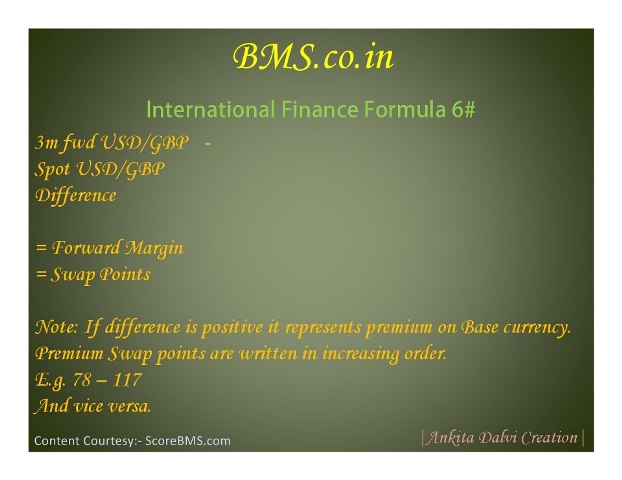 BMS.co.in

International Finance Formula 6#

3m fwd USD/GBP -
Spot USD/GBP
Difference

= Forward Margin
= Swap Points

Note: If difference is positive it represents premium on Base currency.
Premium Swap points are written in increasing order.
E.g. 78 – 117
And vice versa.

Content Courtesy:- ScoreBMS.com

|Ankita Dalvi Creation|